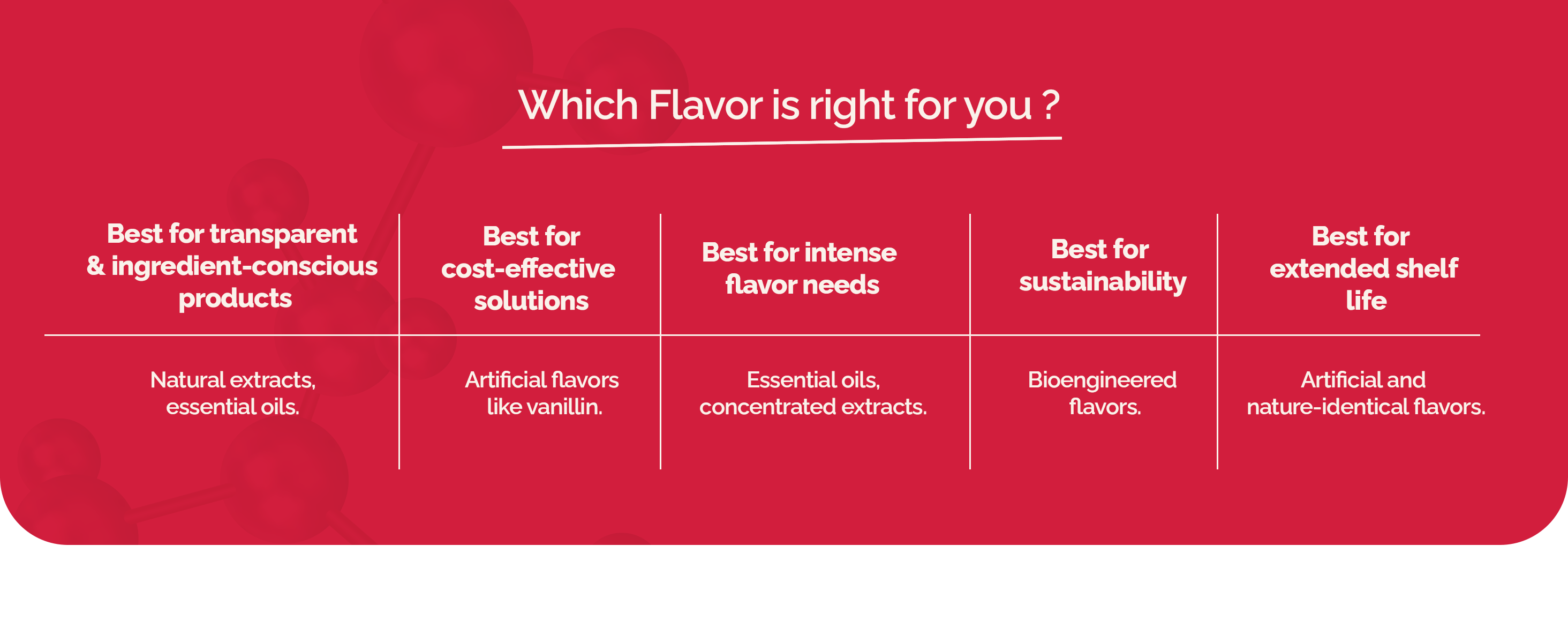 Which Flavor is right for you ?

| Best for transparent & ingredient-conscious products | Best for cost-effective solutions | Best for intense flavor needs | Best for sustainability | Best for extended shelf life |
|---|---|---|---|---|
| Natural extracts, essential oils. | Artificial flavors like vanillin. | Essential oils, concentrated extracts. | Bioengineered flavors. | Artificial and nature-identical flavors. |